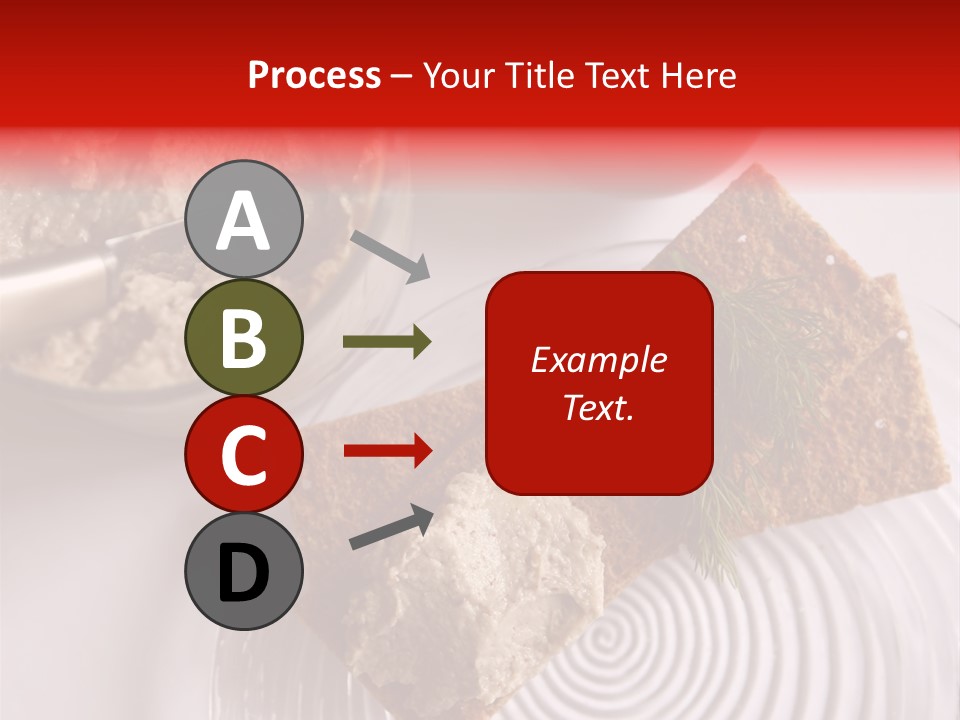 Process – Your Title Text Here

A

B

C

D

Example Text.